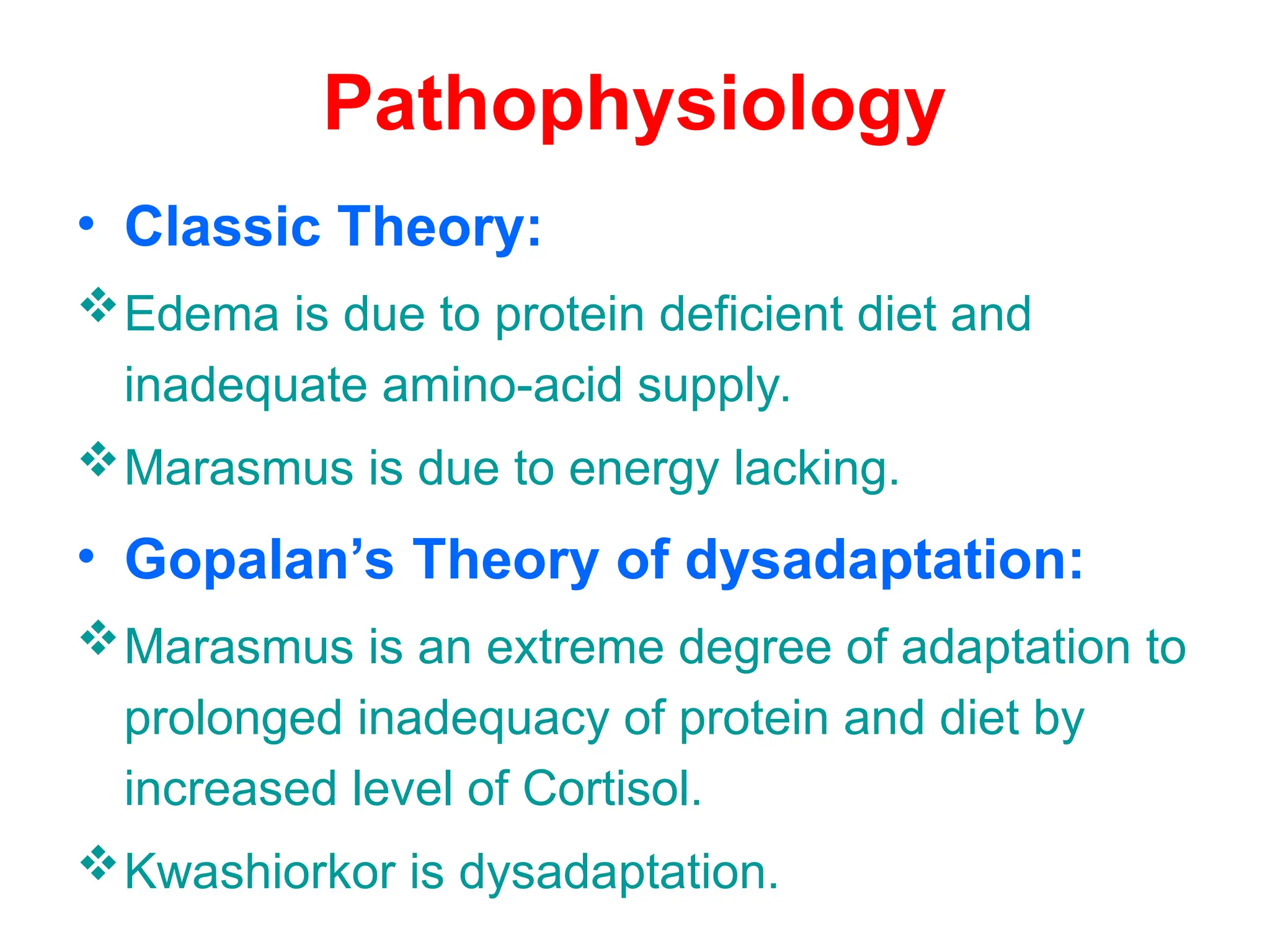 Pathophysiology

• Classic Theory:

❖ Edema is due to protein deficient diet and inadequate amino-acid supply.

❖ Marasmus is due to energy lacking.

• Gopalan’s Theory of dysadaptation:

❖ Marasmus is an extreme degree of adaptation to prolonged inadequacy of protein and diet by increased level of Cortisol.

❖ Kwashiorkor is dysadaptation.